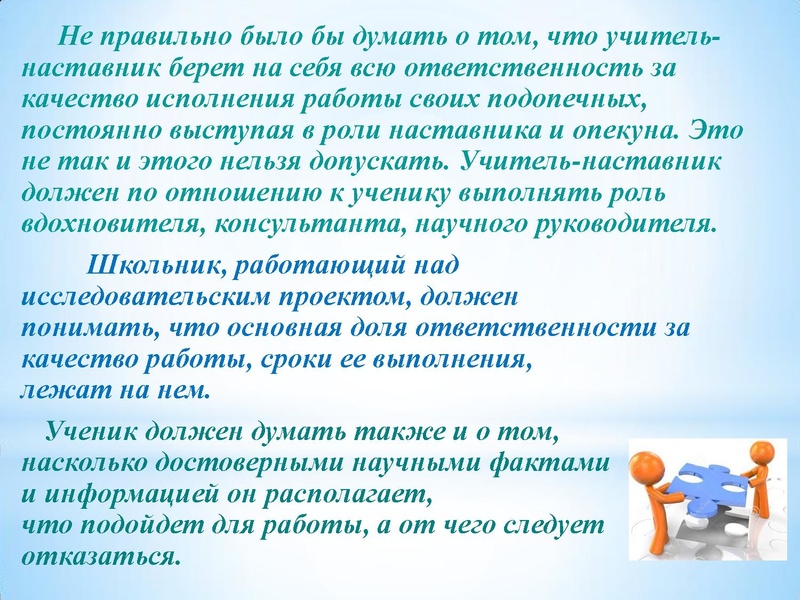 Не правильно было бы думать о том, что учитель-наставник берет на себя всю ответственность за качество исполнения работы своих подопечных, постоянно выступая в роли наставника и опекуна. Это не так и этого нельзя допускать. Учитель-наставник должен по отношению к ученику выполнять роль вдохновителя, консультанта, научного руководителя.

Школьник, работающий над исследовательским проектом, должен понимать, что основная доля ответственности за качество работы, сроки ее выполнения, лежат на нем.

Ученик должен думать также и о том, насколько достоверными научными фактами и информацией он располагает, что подойдет для работы, а от чего следует отказаться.